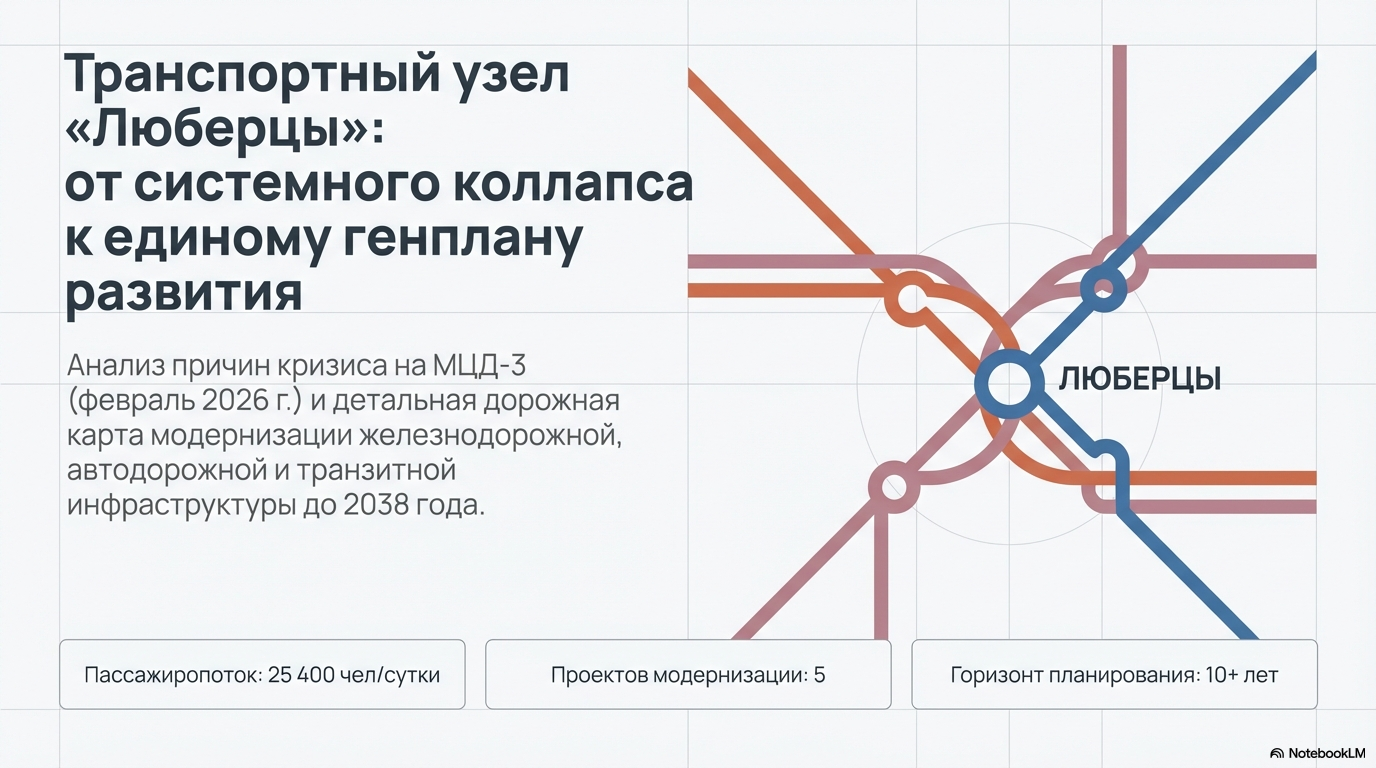 Транспортный узел «Люберцы»: от системного коллапса к единому генплану развития

Анализ причин кризиса на МЦД-3 (февраль 2026 г.) и детальная дорожная карта модернизации железнодорожной, автодорожной и транзитной инфраструктуры до 2038 года.

ЛЮБЕРЦЫ

Пассажиропоток: 25 400 чел/сутки

Проектов модернизации: 5

Горизонт планирования: 10+ лет

NotebookLM